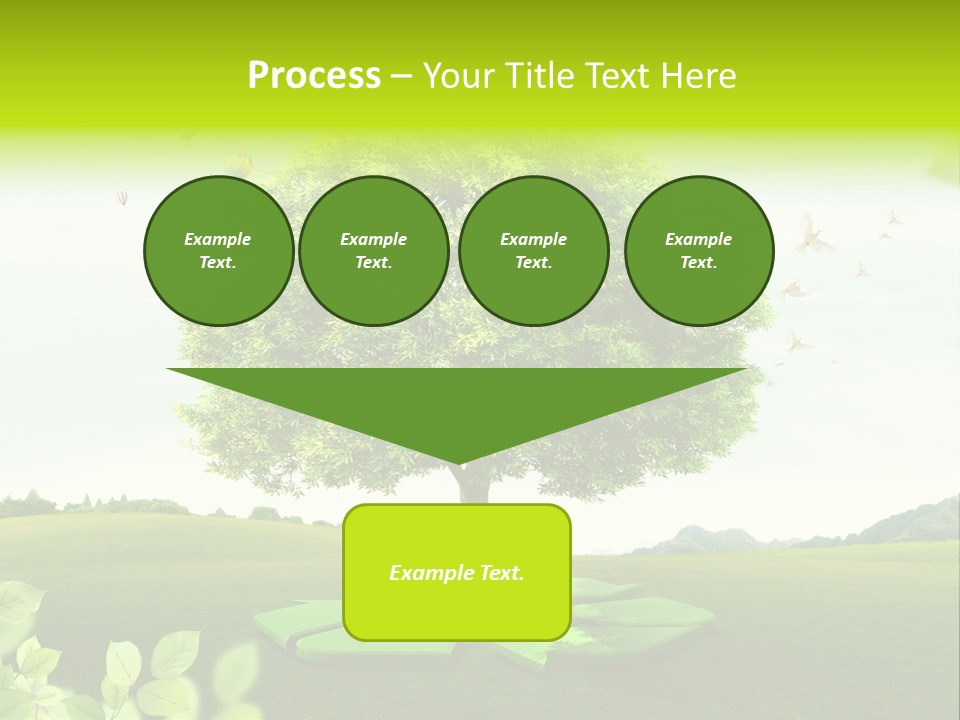 Process – Your Title Text Here

Example Text.

Example Text.

Example Text.

Example Text.

Example Text.